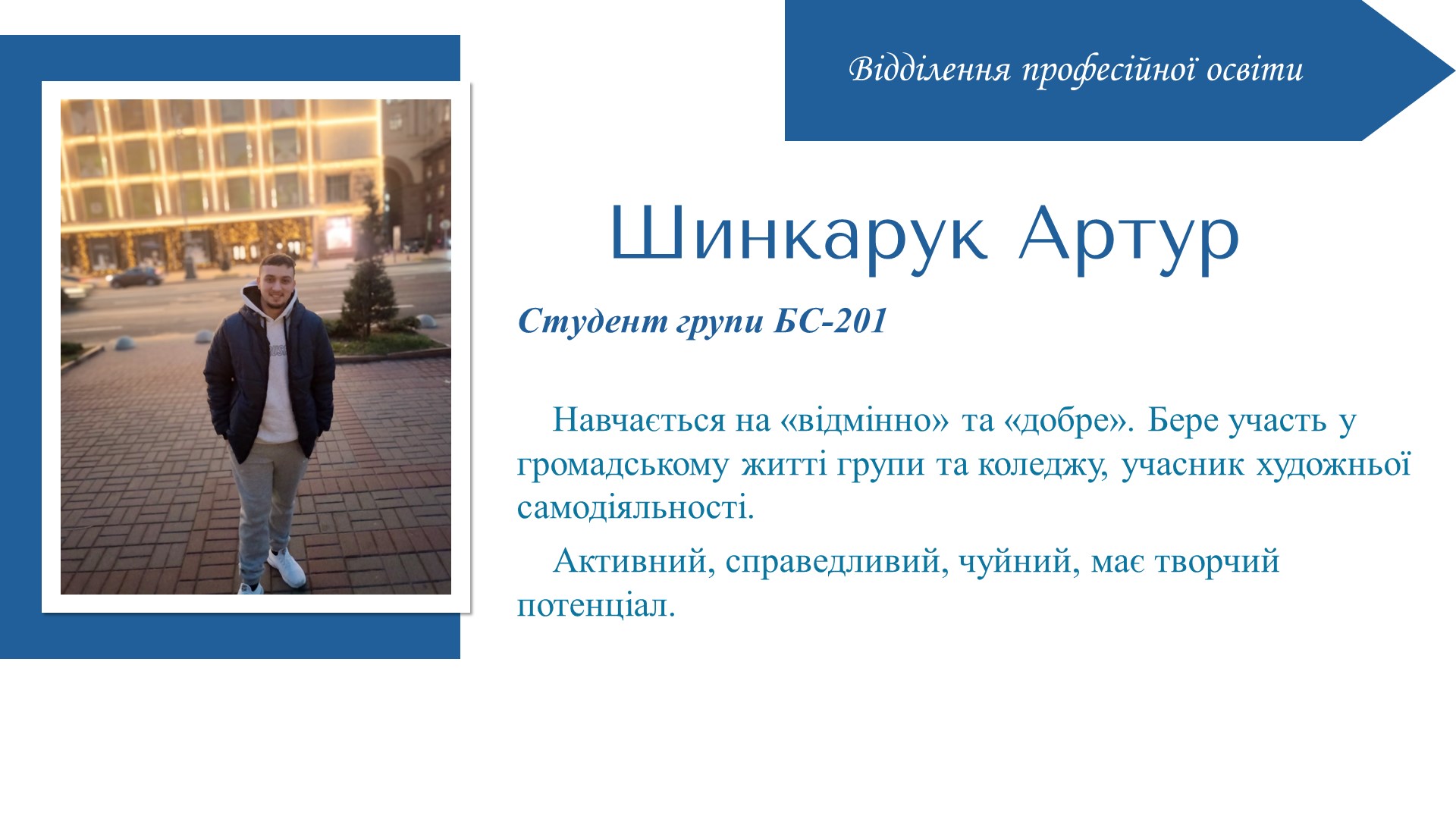 Відділення професійної освіти

Шинкарук Артур

Студент групи БС-201

Навчається на «відмінно» та «добре». Бере участь у громадському житті групи та коледжу, учасник художньої самодіяльності.

Активний, справедливий, чуйний, має творчий потенціал.